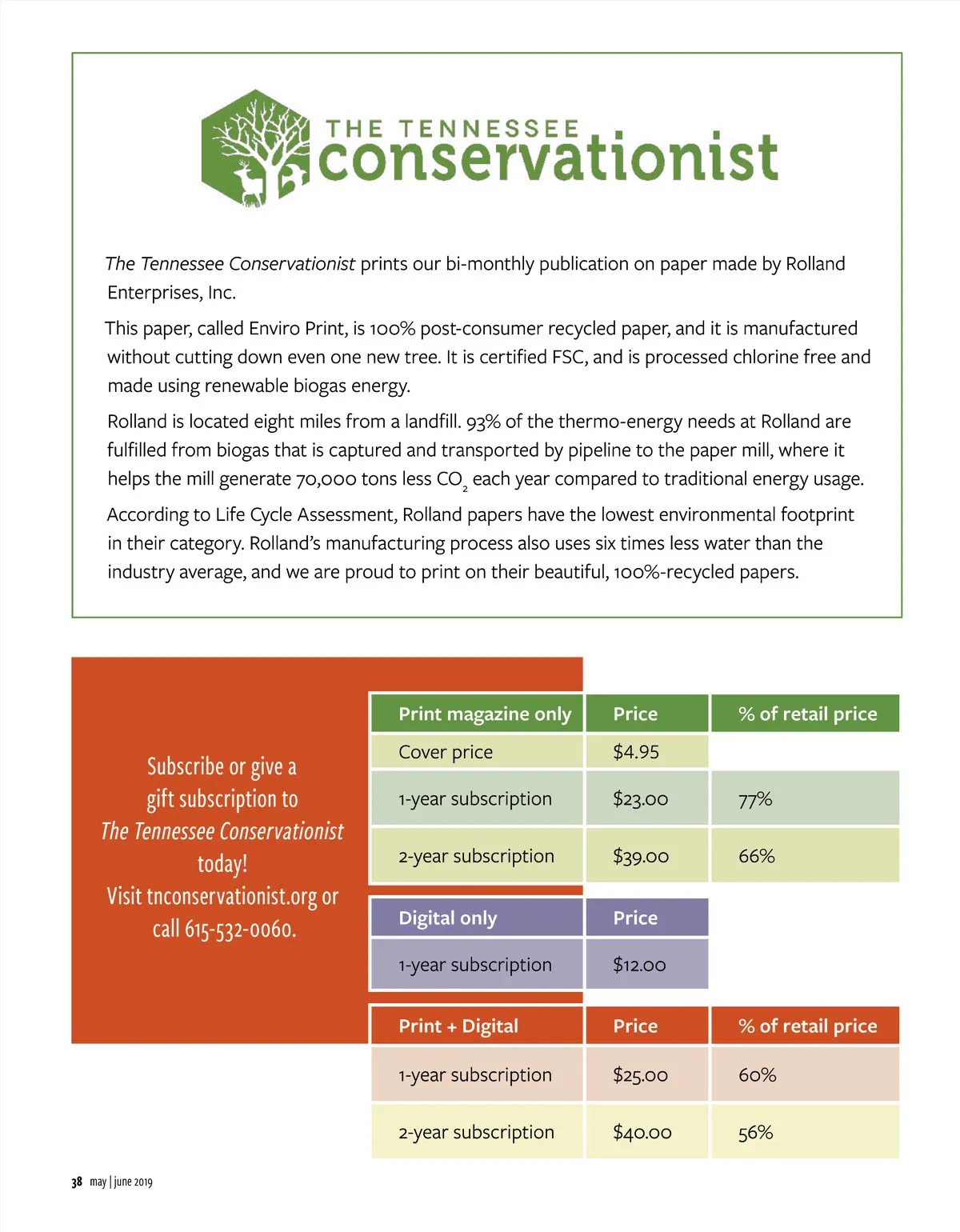 THE TENNESSEE conservationist

The Tennessee Conservationist prints our bi-monthly publication on paper made by Rolland Enterprises, Inc.

This paper, called Enviro Print, is 100% post-consumer recycled paper, and it is manufactured without cutting down even one new tree. It is certified FSC, and is processed chlorine free and made using renewable biogas energy.

Rolland is located eight miles from a landfill. 93% of the thermo-energy needs at Rolland are fulfilled from biogas that is captured and transported by pipeline to the paper mill, where it helps the mill generate 70,000 tons less $CO_2$ each year compared to traditional energy usage.

According to Life Cycle Assessment, Rolland papers have the lowest environmental footprint in their category. Rolland's manufacturing process also uses six times less water than the industry average, and we are proud to print on their beautiful, 100%-recycled papers.

Subscribe or give a gift subscription to The Tennessee Conservationist today! Visit tnconservationist.org or call 615-532-0060.

| Print magazine only | Price | % of retail price |
|---|---|---|
| Cover price | $4.95 | |
| 1-year subscription | $23.00 | 77% |
| 2-year subscription | $39.00 | 66% |

| Digital only | Price |
|---|---|
| 1-year subscription | $12.00 |

| Print + Digital | Price | % of retail price |
|---|---|---|
| 1-year subscription | $25.00 | 60% |
| 2-year subscription | $40.00 | 56% |

38 may | june 2019